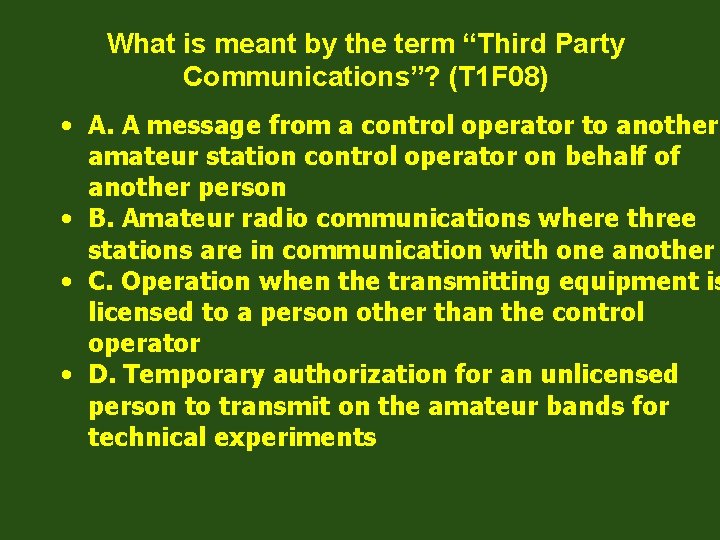 What is meant by the term “Third Party Communications”? (T1F08)

• A. A message from a control operator to another amateur station control operator on behalf of another person
• B. Amateur radio communications where three stations are in communication with one another
• C. Operation when the transmitting equipment is licensed to a person other than the control operator
• D. Temporary authorization for an unlicensed person to transmit on the amateur bands for technical experiments